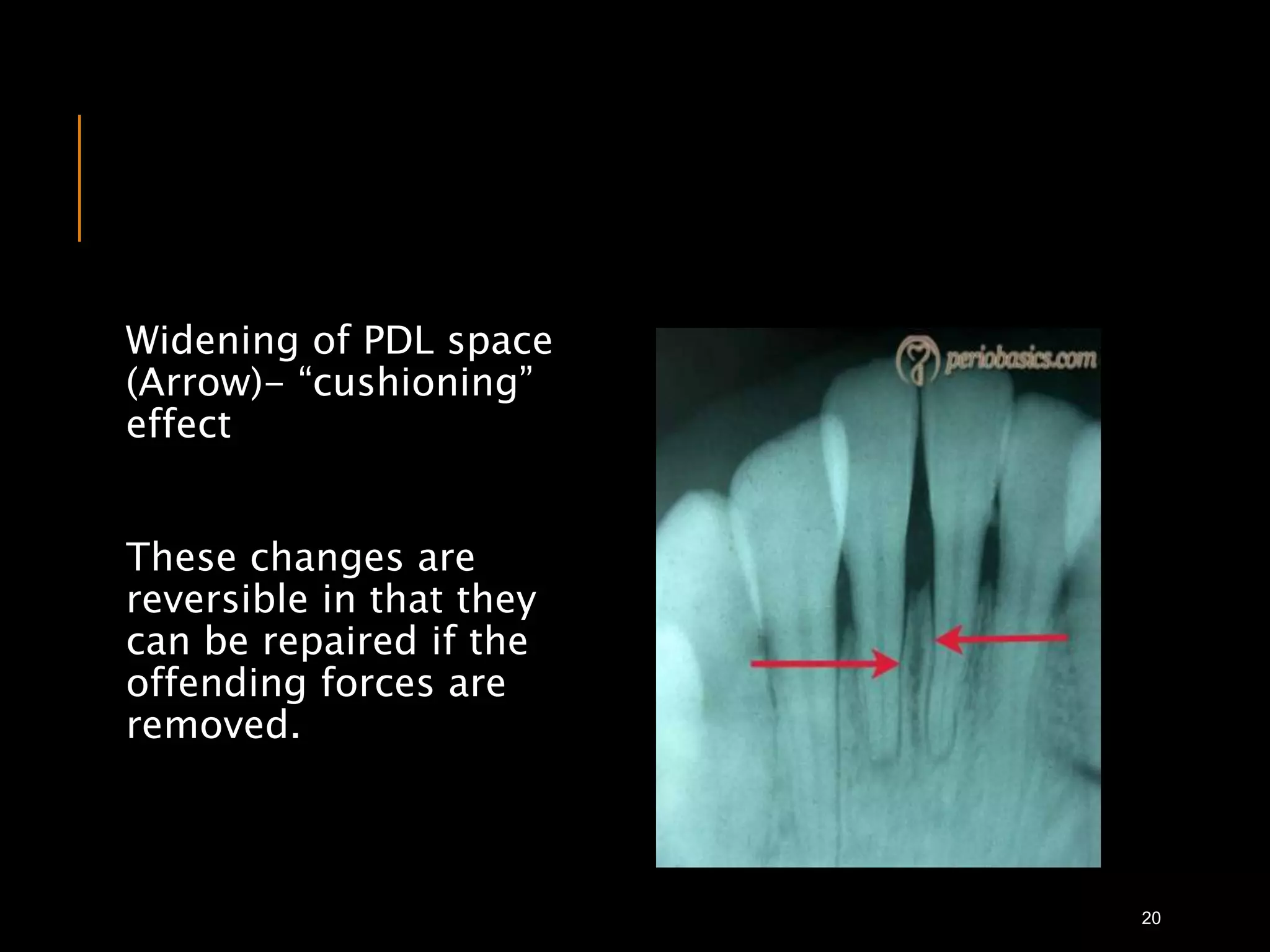 Widening of PDL space (Arrow)- “cushioning” effect

These changes are reversible in that they can be repaired if the offending forces are removed.

periobasics.com

20